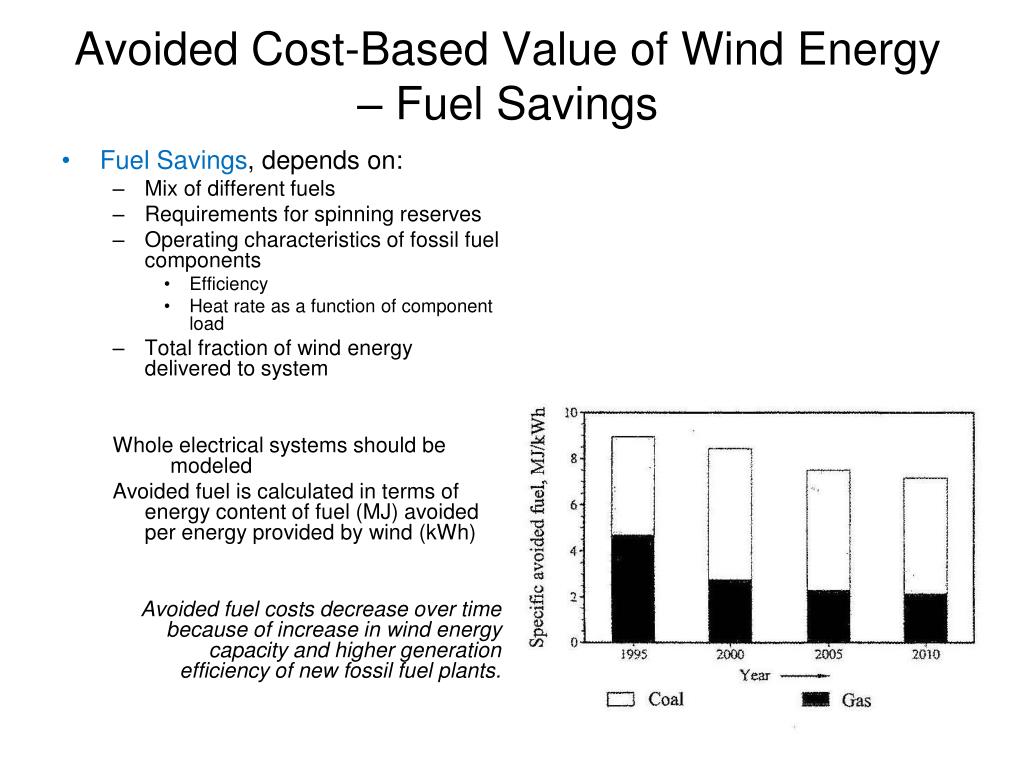 Avoided Cost-Based Value of Wind Energy – Fuel Savings

• Fuel Savings, depends on:
– Mix of different fuels
– Requirements for spinning reserves
– Operating characteristics of fossil fuel components
• Efficiency
• Heat rate as a function of component load
– Total fraction of wind energy delivered to system

Whole electrical systems should be modeled

Avoided fuel is calculated in terms of energy content of fuel (MJ) avoided per energy provided by wind (kWh)

Avoided fuel costs decrease over time because of increase in wind energy capacity and higher generation efficiency of new fossil fuel plants.

Specific avoided fuel, MJ/kWh

10
8
6
4
2
0

1995
2000
2005
2010

Year

Coal
Gas